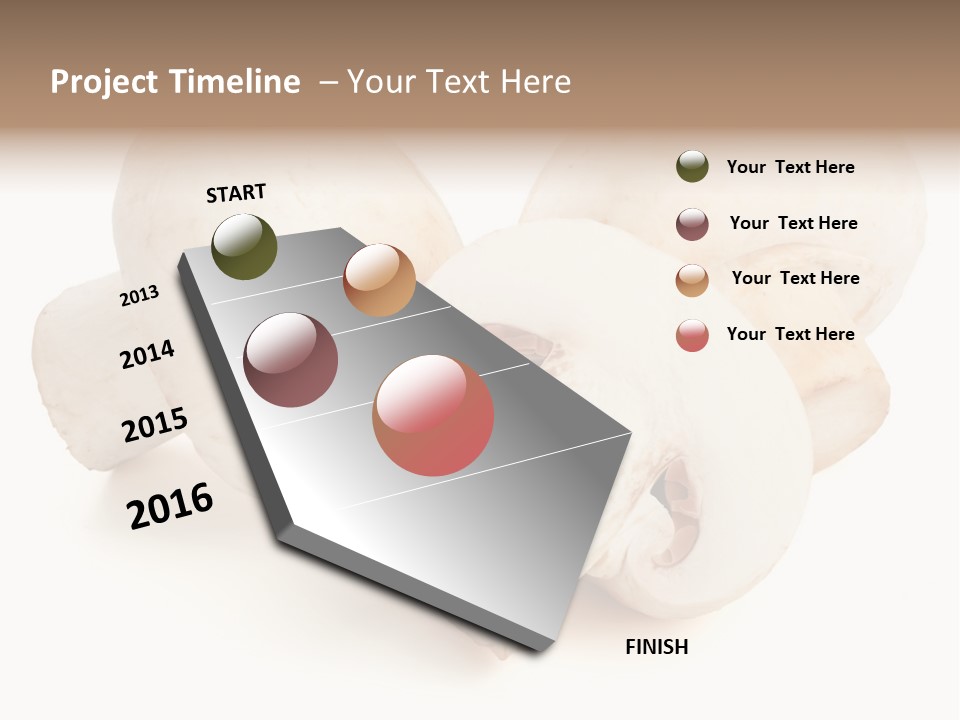 Project Timeline – Your Text Here

START

2013

2014

2015

2016

FINISH

Your Text Here

Your Text Here

Your Text Here

Your Text Here